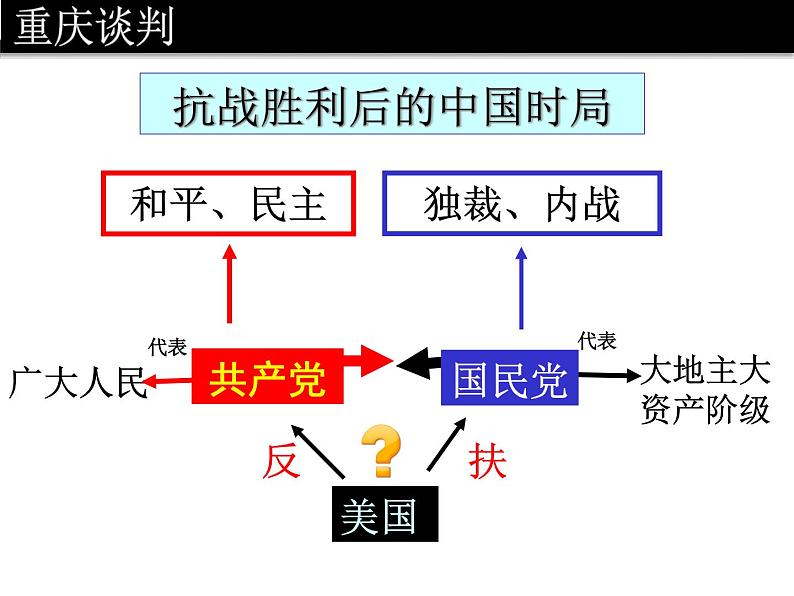 重庆谈判

抗战胜利后的中国时局

和平、民主

独裁、内战

代表

广大人民

共产党

国民党

代表

大地主大资产阶级

反

?

扶

美国